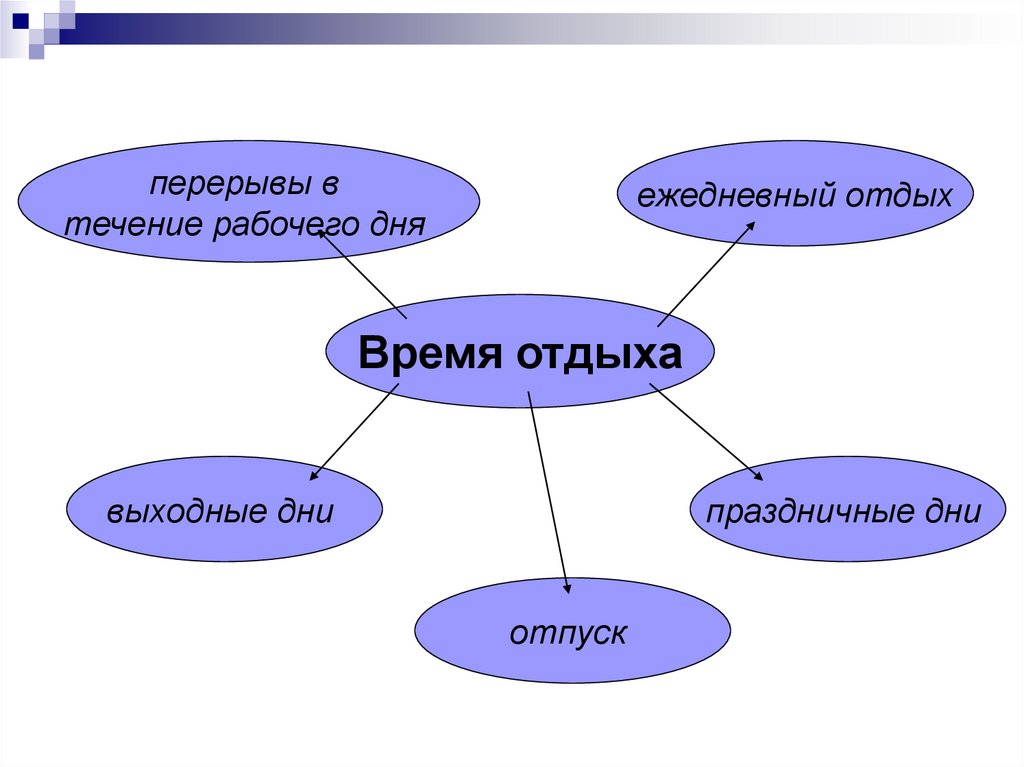 перерывы в течение рабочего дня

ежедневный отдых

Время отдыха

выходные дни

праздничные дни

отпуск